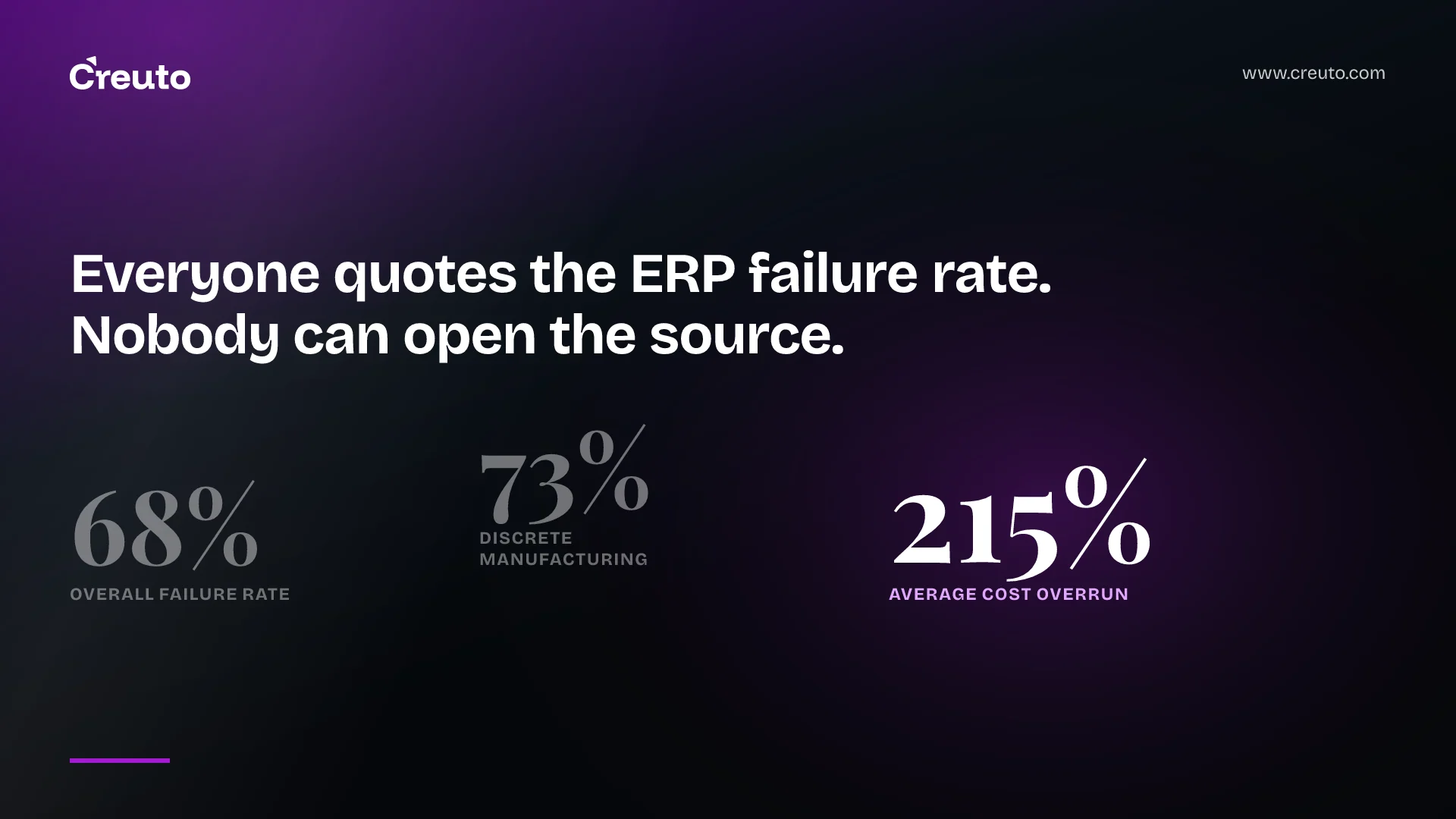 Creuto

www.creuto.com

Everyone quotes the ERP failure rate.
Nobody can open the source.

68%
OVERALL FAILURE RATE

73%
DISCRETE MANUFACTURING

215%
AVERAGE COST OVERRUN